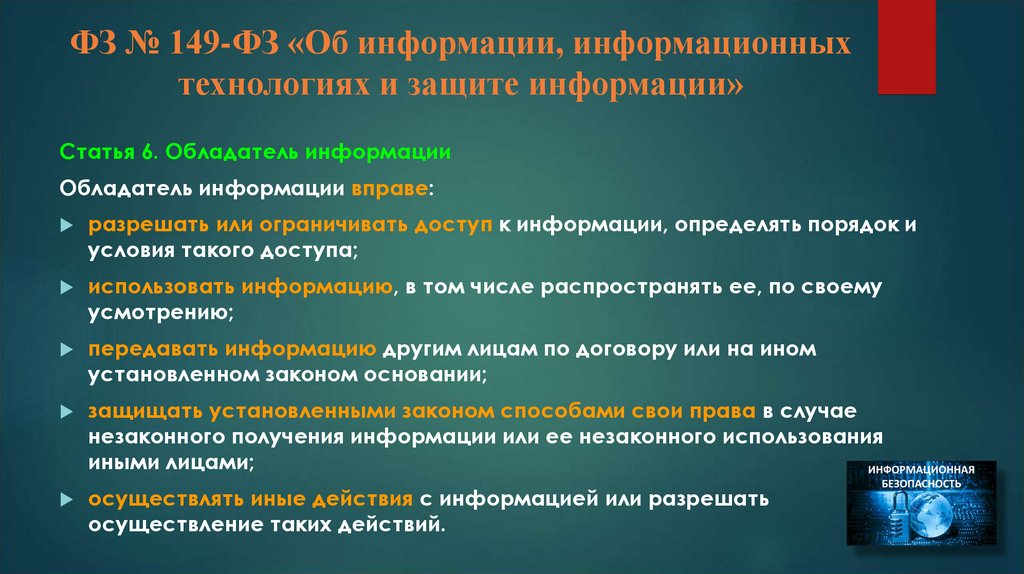 ФЗ № 149-ФЗ «Об информации, информационных технологиях и защите информации»

Статья 6. Обладатель информации

Обладатель информации вправе:

разрешать или ограничивать доступ к информации, определять порядок и условия такого доступа;

использовать информацию, в том числе распространять ее, по своему усмотрению;

передавать информацию другим лицам по договору или на ином установленном законом основании;

защищать установленными законом способами свои права в случае незаконного получения информации или ее незаконного использования иными лицами;

осуществлять иные действия с информацией или разрешать осуществление таких действий.

ИНФОРМАЦИОННАЯ БЕЗОПАСНОСТЬ